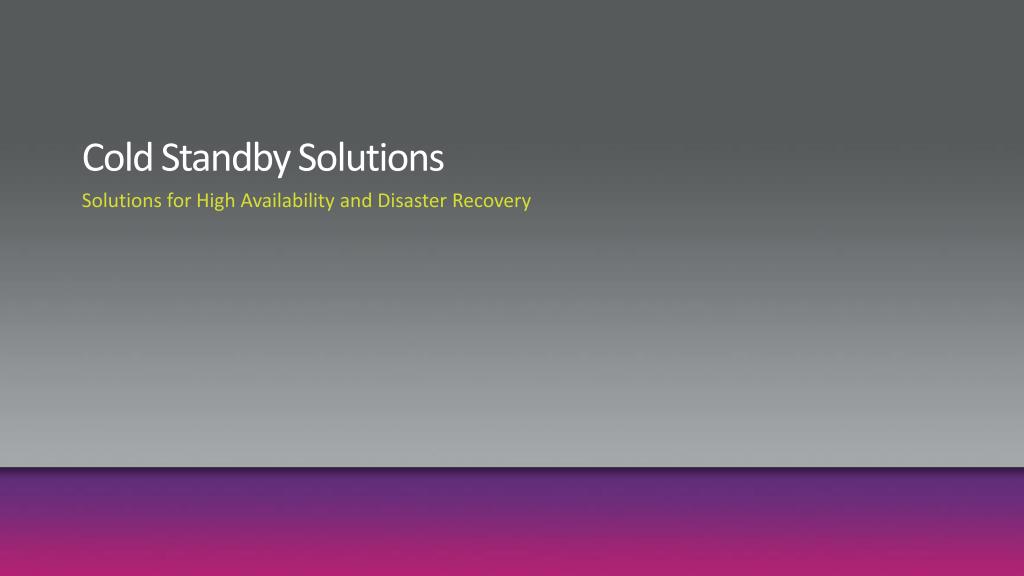 Cold Standby Solutions

Solutions for High Availability and Disaster Recovery